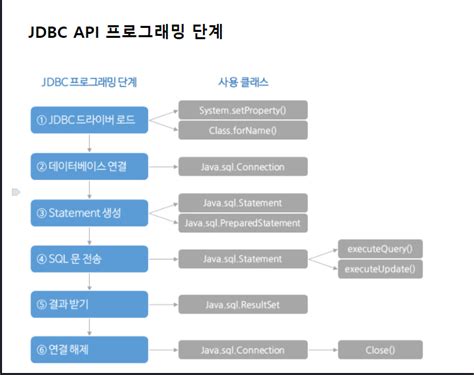 JDBC API 프로그래밍 단계

JDBC 프로그래밍 단계

사용 클래스

① JDBC 드라이버 로드

System.setProperty()

Class.forName()

② 데이터베이스 연결

Java.sql.Connection

③ Statement 생성

Java.sql.Statement

Java.sql.PreparedStatement

④ SQL 문 전송

Java.sql.Statement

executeQuery()

executeUpdate()

⑤ 결과 받기

Java.sql.ResultSet

⑥ 연결 해제

Java.sql.Connection

Close()